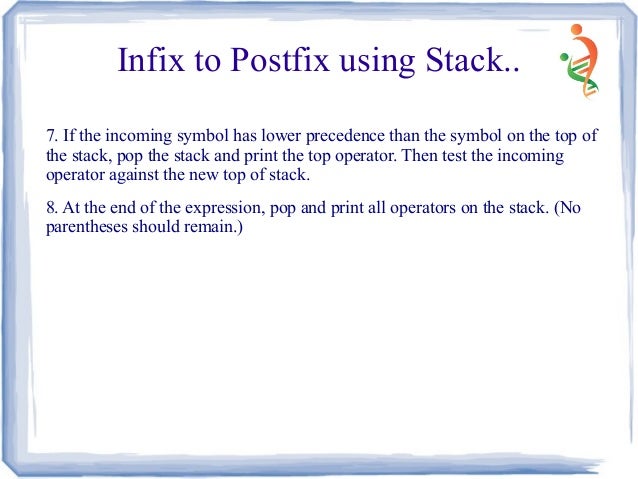 Infix to Postfix using Stack..

7. If the incoming symbol has lower precedence than the symbol on the top of the stack, pop the stack and print the top operator. Then test the incoming operator against the new top of stack.

8. At the end of the expression, pop and print all operators on the stack. (No parentheses should remain.)